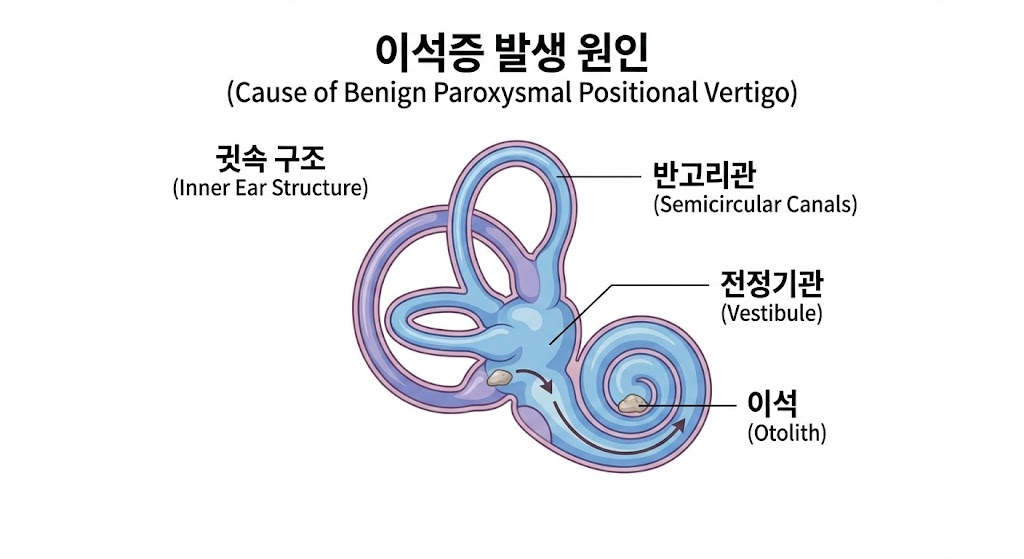 이석증 발생 원인
(Cause of Benign Paroxysmal Positional Vertigo)

귓속 구조
(Inner Ear Structure)

반고리관
(Semicircular Canals)

전정기관
(Vestibule)

이석
(Otolith)